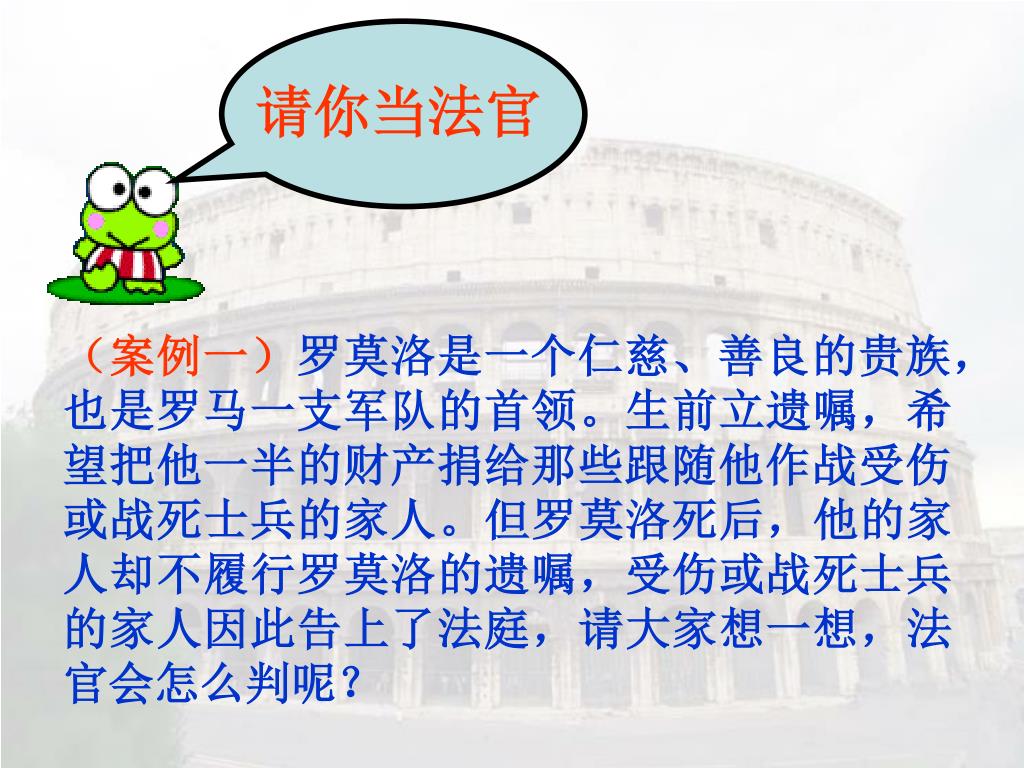 请你当法官

（案例一）罗莫洛是一个仁慈、善良的贵族，也是罗马一支军队的首领。生前立遗嘱，希望把他一半的财产捐给那些跟随他作战受伤或战死士兵的家人。但罗莫洛死后，他的家人却不履行罗莫洛的遗嘱，受伤或战死士兵的家人因此告上了法庭，请大家想一想，法官会怎么判呢？